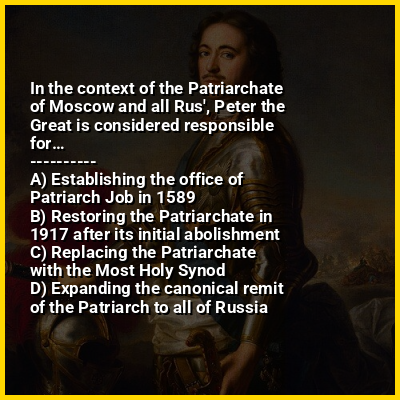 In the context of the Patriarchate of Moscow and all Rus', Peter the Great is considered responsible for...
----------
A) Establishing the office of Patriarch Job in 1589
B) Restoring the Patriarchate in 1917 after its initial abolishment
C) Replacing the Patriarchate with the Most Holy Synod
D) Expanding the canonical remit of the Patriarch to all of Russia